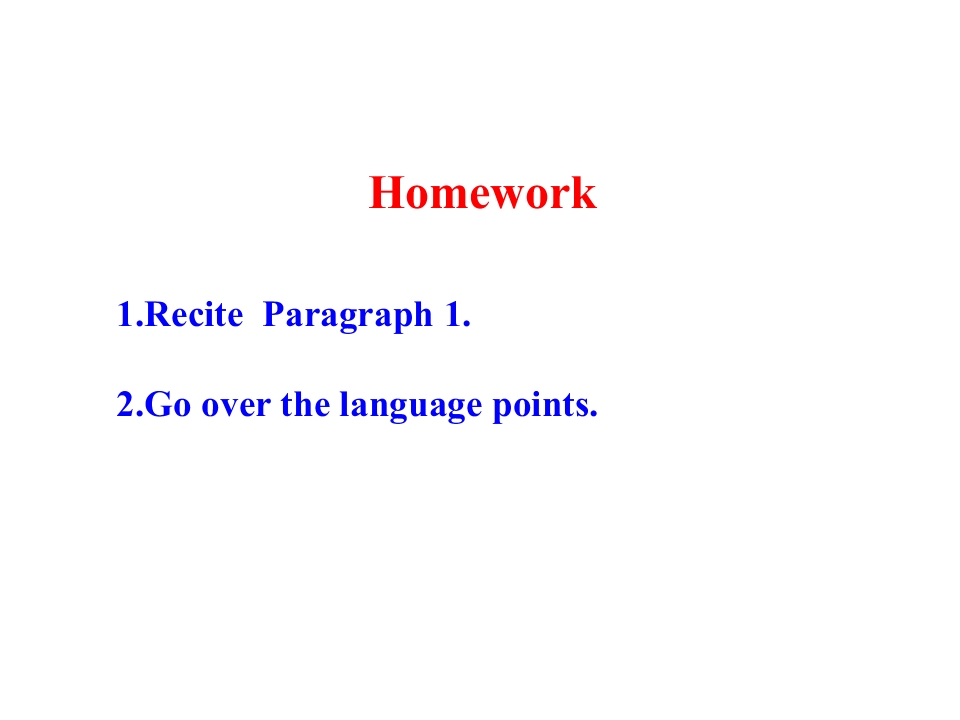 Homework

1.Recite Paragraph 1.

2.Go over the language points.